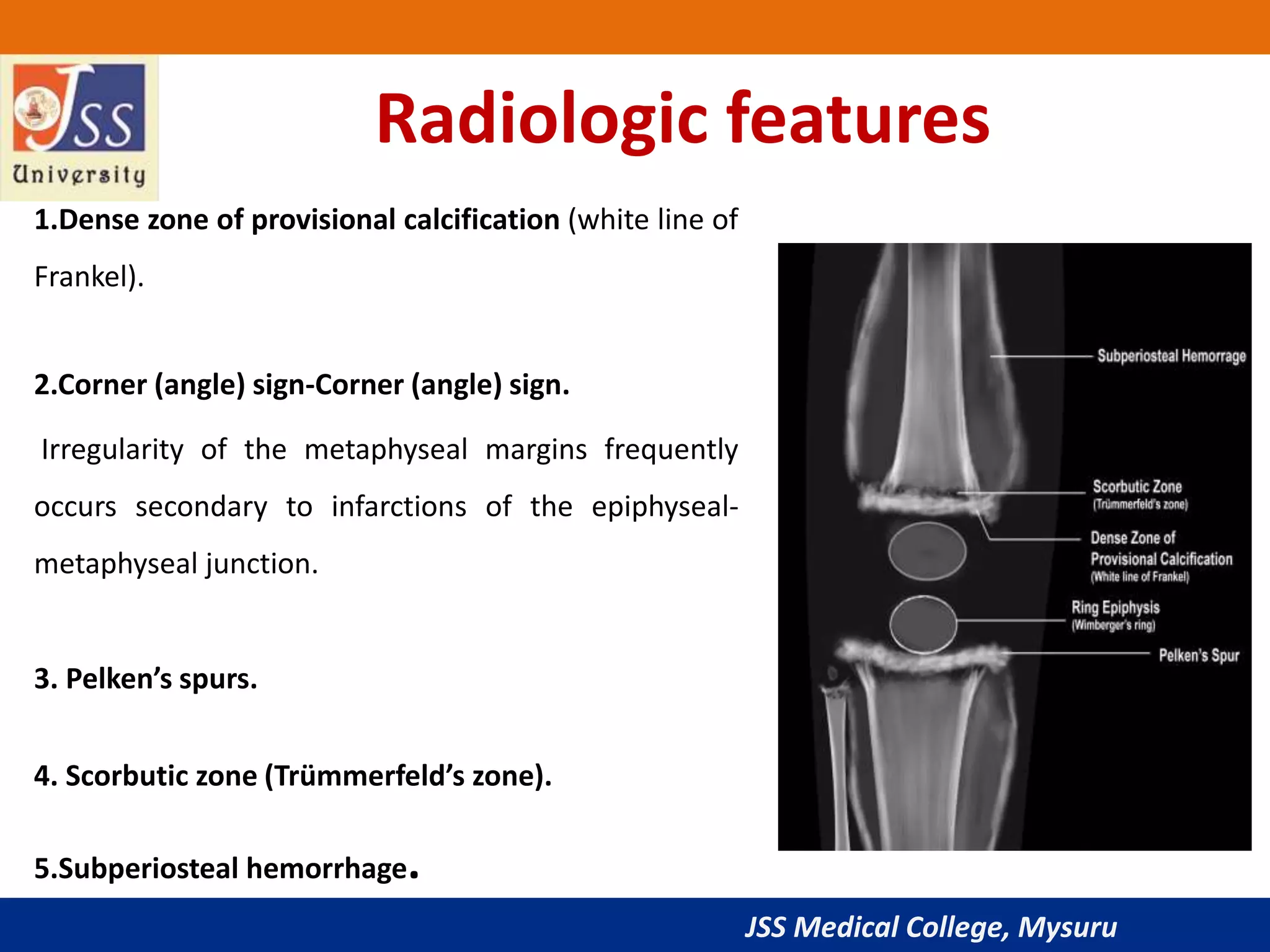 JSS University

Radiologic features

1.Dense zone of provisional calcification (white line of Frankel).

2.Corner (angle) sign-Corner (angle) sign.

Irregularity of the metaphyseal margins frequently occurs secondary to infarctions of the epiphyseal-metaphyseal junction.

3. Pelken's spurs.

4. Scorbutic zone (Trümmerfeld's zone).

5.Subperiosteal hemorrhage.

Subperiosteal Hemorrage

Scorbutic Zone
(Trümmerfeld's zone)

Dense Zone of
Provisional Calcification
(White line of Frankel)

Ring Epiphysis
(Wimberger's ring)

Pelken's Spur

JSS Medical College, Mysuru